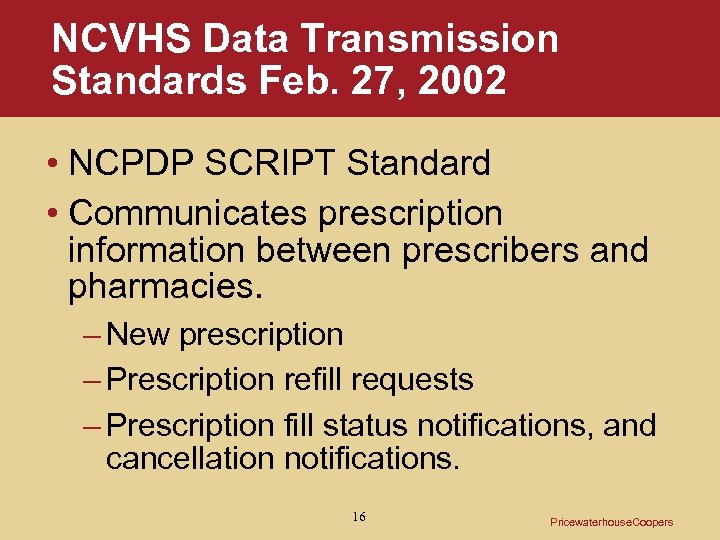 NCVHS Data Transmission Standards Feb. 27, 2002

• NCPDP SCRIPT Standard

• Communicates prescription information between prescribers and pharmacies.

– New prescription

– Prescription refill requests

– Prescription fill status notifications, and cancellation notifications.

16

PricewaterhouseCoopers